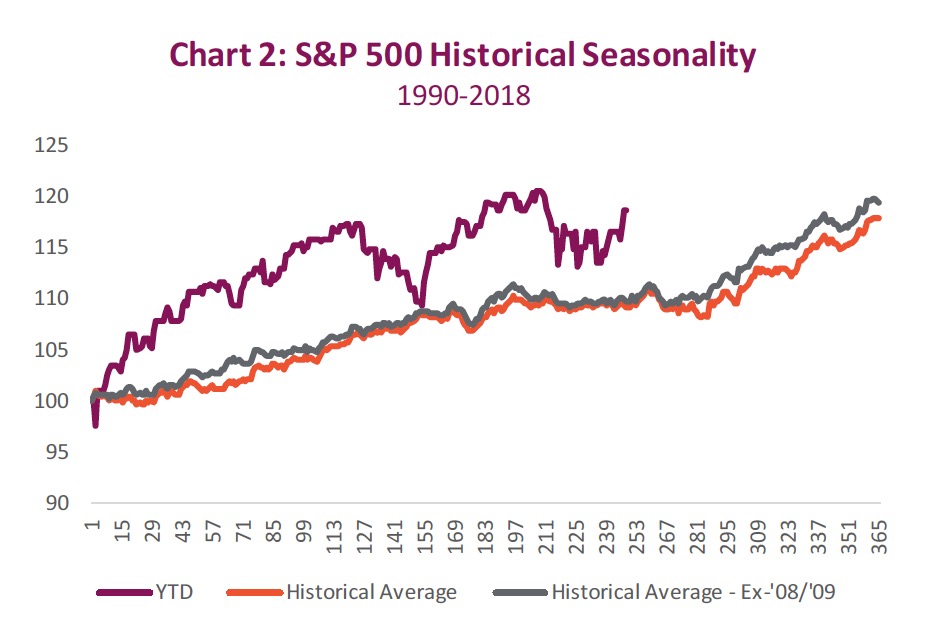 Chart 2: S&P 500 Historical Seasonality
1990-2018

125
120
115
110
105
100
95
90

1 15 29 43 57 71 85 99 113 127 141 155 169 183 197 211 225 239 253 267 281 295 309 323 337 351 365

YTD Historical Average Historical Average - Ex-'08/'09